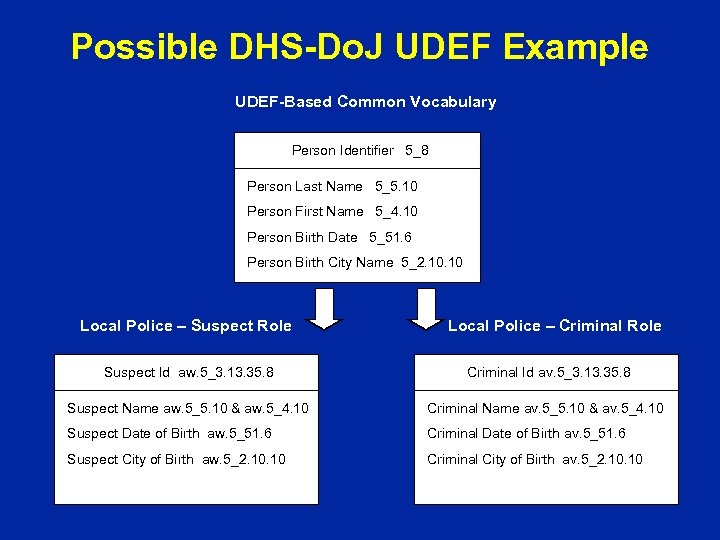 Possible DHS-DoJ UDEF Example

UDEF-Based Common Vocabulary

Person Identifier 5_8

Person Last Name 5_5.10
Person First Name 5_4.10
Person Birth Date 5_51.6
Person Birth City Name 5_2.10.10

Local Police – Suspect Role

Suspect Id aw.5_3.13.35.8

Suspect Name aw.5_5.10 & aw.5_4.10
Suspect Date of Birth aw.5_51.6
Suspect City of Birth aw.5_2.10.10

Local Police – Criminal Role

Criminal Id av.5_3.13.35.8

Criminal Name av.5_5.10 & av.5_4.10
Criminal Date of Birth av.5_51.6
Criminal City of Birth av.5_2.10.10